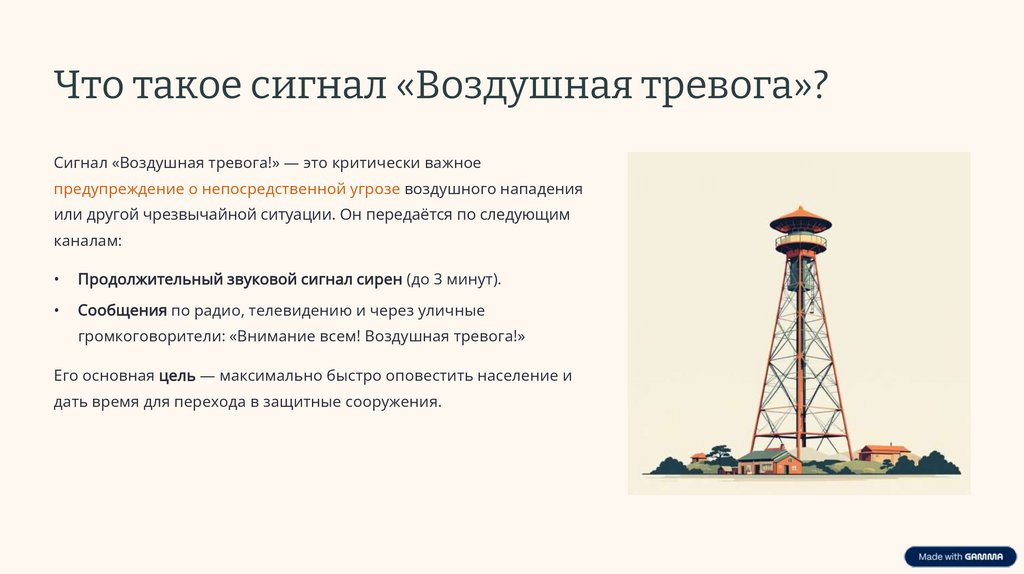 Что такое сигнал «Воздушная тревога»?

Сигнал «Воздушная тревога!» — это критически важное предупреждение о непосредственной угрозе воздушного нападения или другой чрезвычайной ситуации. Он передаётся по следующим каналам:

• Продолжительный звуковой сигнал сирен (до 3 минут).

• Сообщения по радио, телевидению и через уличные громкоговорители: «Внимание всем! Воздушная тревога!»

Его основная цель — максимально быстро оповестить население и дать время для перехода в защитные сооружения.

Made with GAMMA